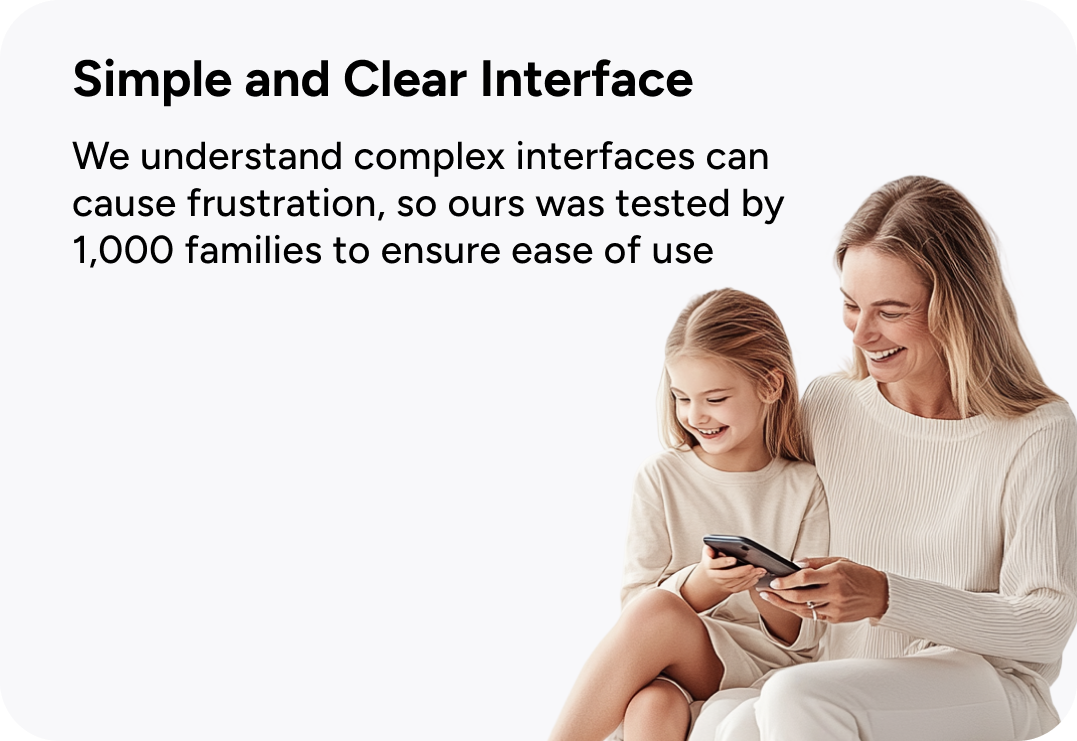 Simple and Clear Interface

We understand complex interfaces can cause frustration, so ours was tested by 1,000 families to ensure ease of use